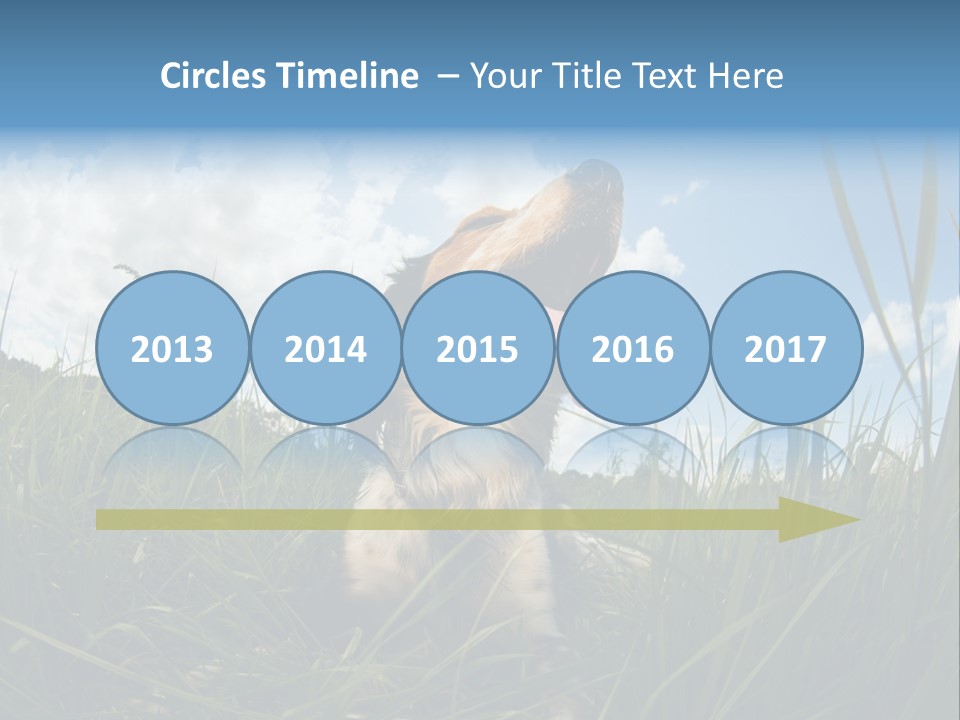 Circles Timeline – Your Title Text Here

2013

2014

2015

2016

2017